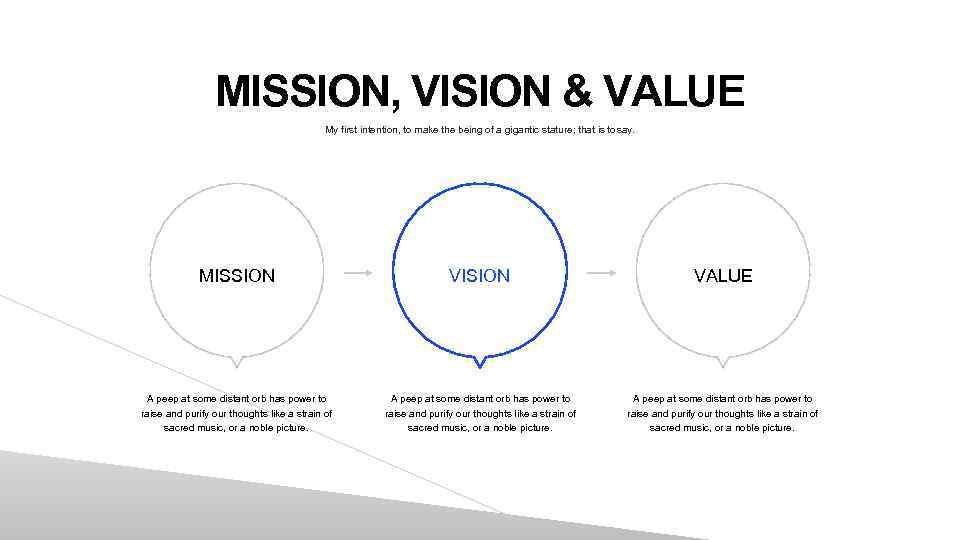 MISSION, VISION & VALUE

My first intention, to make the being of a gigantic stature; that is to say.

MISSION

VISION

VALUE

A peep at some distant orb has power to raise and purify our thoughts like a strain of sacred music, or a noble picture.

A peep at some distant orb has power to raise and purify our thoughts like a strain of sacred music, or a noble picture.

A peep at some distant orb has power to raise and purify our thoughts like a strain of sacred music, or a noble picture.